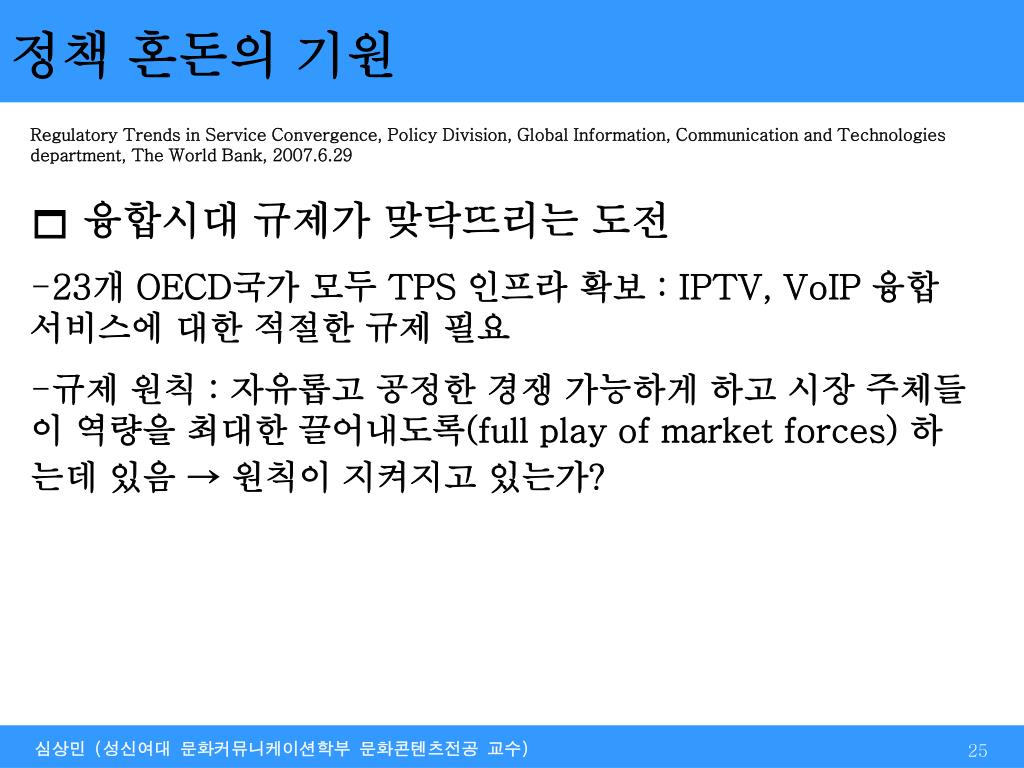 정책 혼돈의 기원

Regulatory Trends in Service Convergence, Policy Division, Global Information, Communication and Technologies department, The World Bank, 2007.6.29

□ 융합시대 규제가 맞닥뜨리는 도전

-23개 OECD국가 모두 TPS 인프라 확보 : IPTV, VoIP 융합 서비스에 대한 적절한 규제 필요

-규제 원칙 : 자유롭고 공정한 경쟁 가능하게 하고 시장 주체들이 역량을 최대한 끌어내도록(full play of market forces) 하는데 있음 → 원칙이 지켜지고 있는가?

심상민 (성신여대 문화커뮤니케이션학부 문화콘텐츠전공 교수)

25